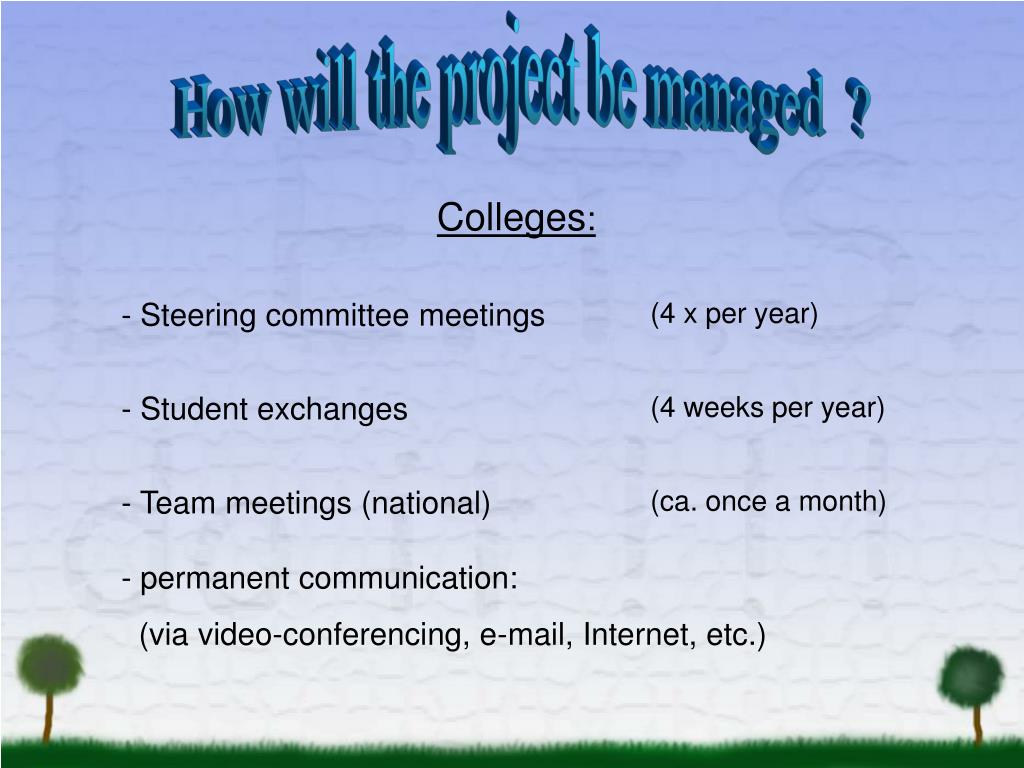 How will the project be managed ?

Colleges:

- Steering committee meetings (4 x per year)

- Student exchanges (4 weeks per year)

- Team meetings (national) (ca. once a month)

- permanent communication:
(via video-conferencing, e-mail, Internet, etc.)